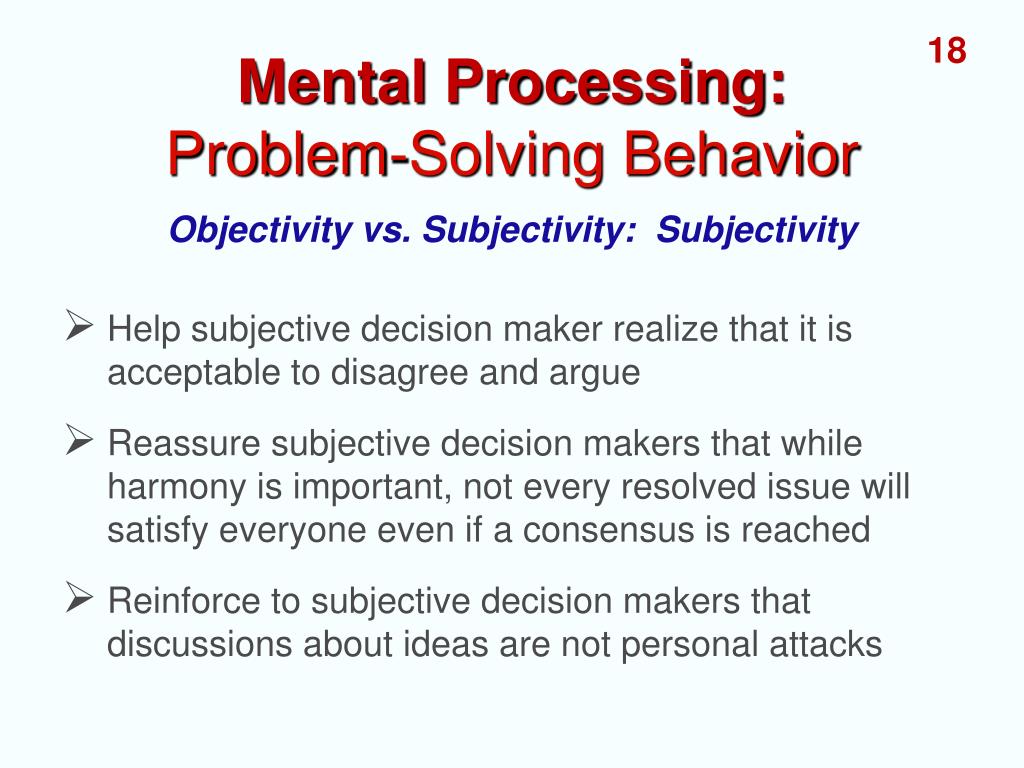 18

Mental Processing:
Problem-Solving Behavior

Objectivity vs. Subjectivity: Subjectivity

➢ Help subjective decision maker realize that it is acceptable to disagree and argue

➢ Reassure subjective decision makers that while harmony is important, not every resolved issue will satisfy everyone even if a consensus is reached

➢ Reinforce to subjective decision makers that discussions about ideas are not personal attacks